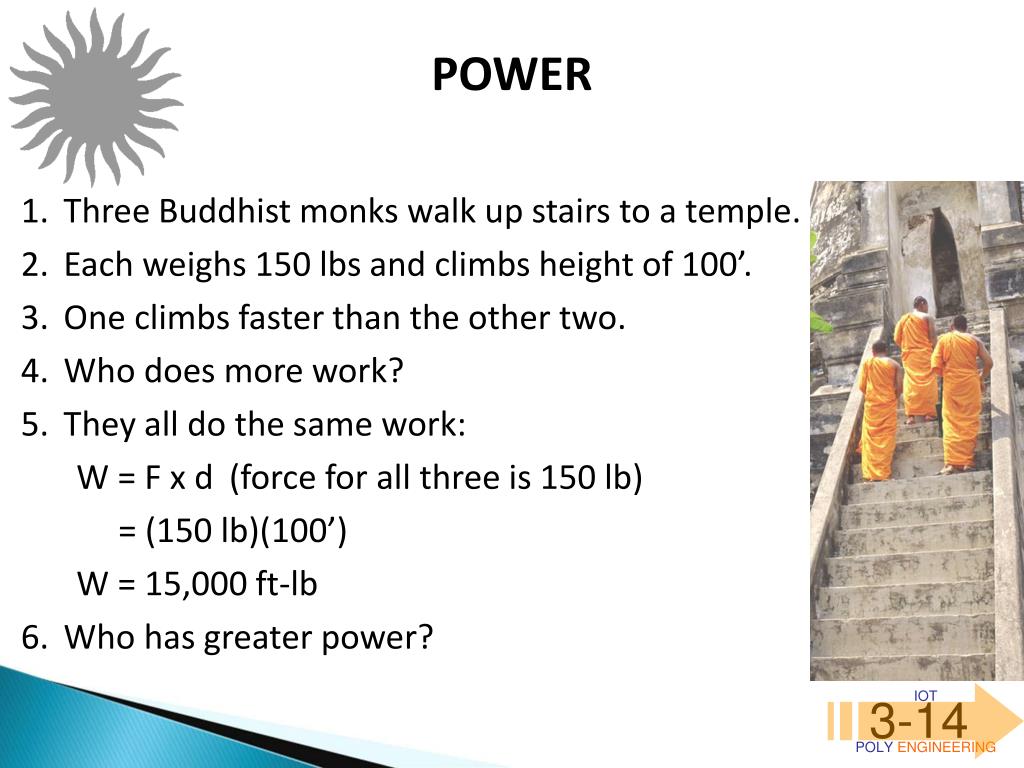 POWER

1. Three Buddhist monks walk up stairs to a temple.
2. Each weighs 150 lbs and climbs height of 100’.
3. One climbs faster than the other two.
4. Who does more work?
5. They all do the same work:
W = F x d (force for all three is 150 lb)
= (150 lb)(100’)
W = 15,000 ft-lb
6. Who has greater power?

IOT
3-14
POLY ENGINEERING